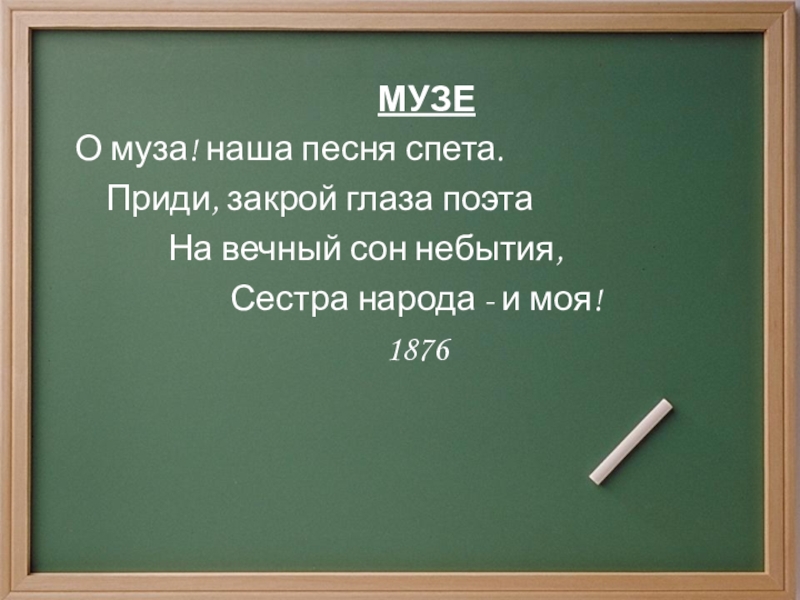 МУЗЕ

О муза! наша песня спета.
Приди, закрой глаза поэта
На вечный сон небытия,
Сестра народа - и моя!

1876